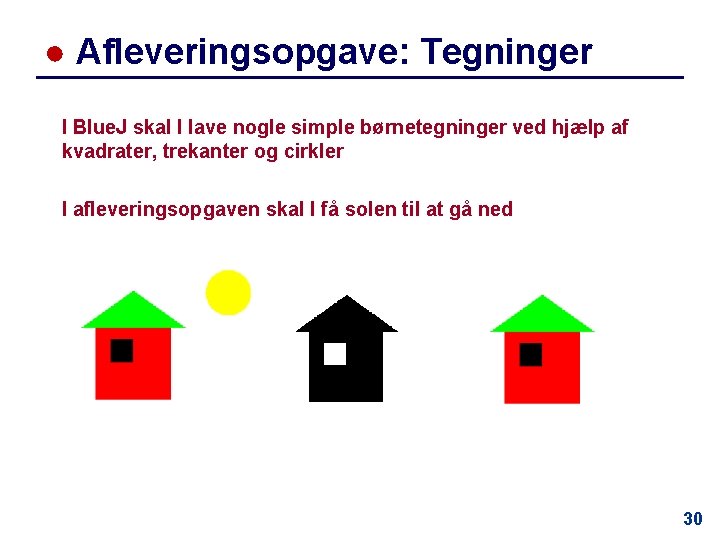 Afleveringsopgave: Tegninger

I BlueJ skal I lave nogle simple børnetegninger ved hjælp af kvadrater, trekanter og cirkler

I afleveringsopgaven skal I få solen til at gå ned

30